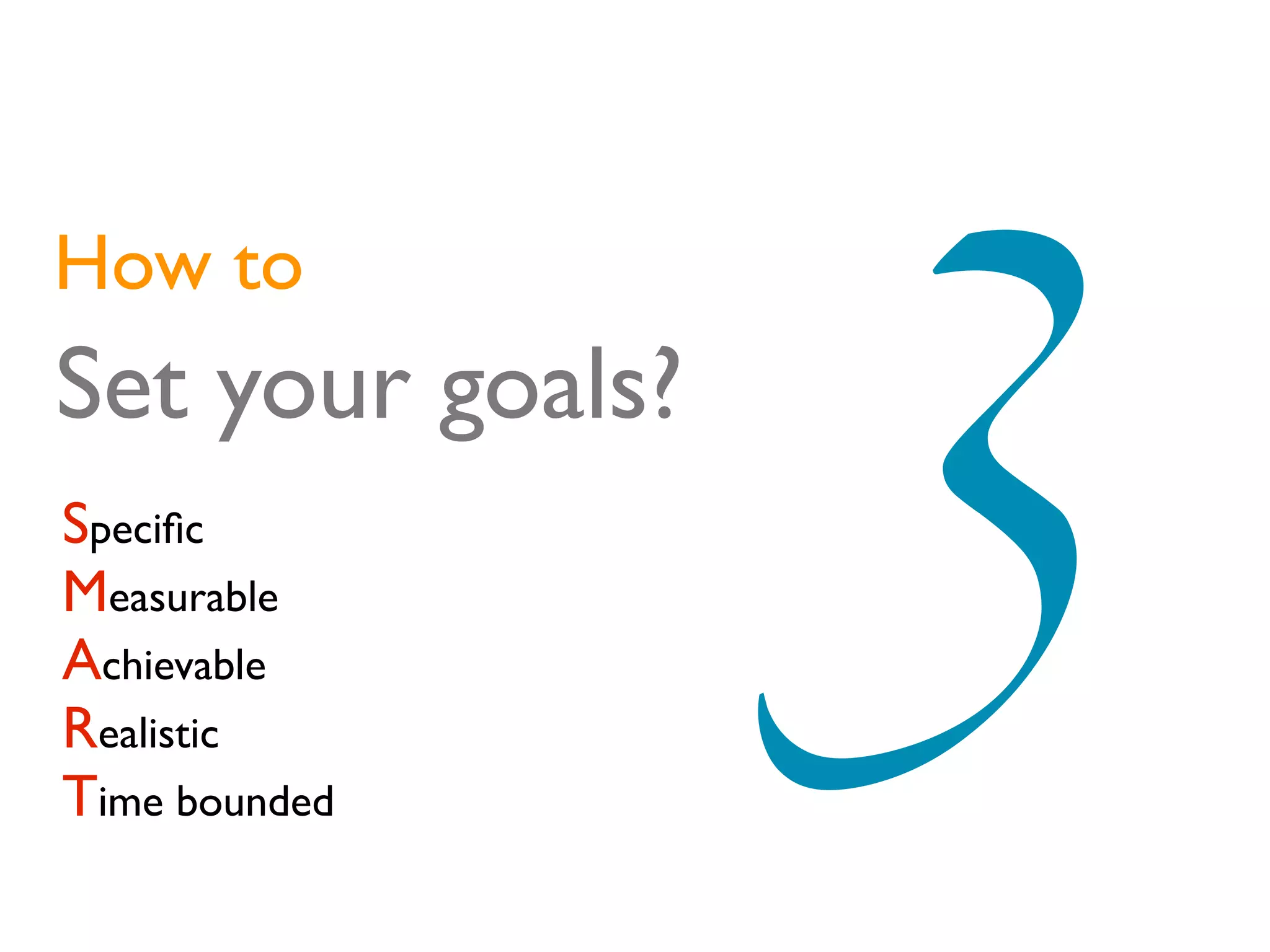 How to

Set your goals?

Specific
Measurable
Achievable
Realistic
Time bounded

3